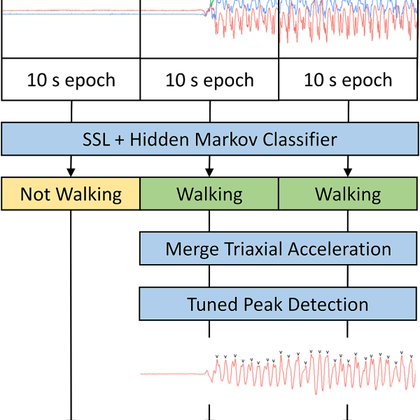 10 s epoch

10 s epoch

10 s epoch

SSL + Hidden Markov Classifier

Not Walking

Walking

Walking

Merge Triaxial Acceleration

Tuned Peak Detection